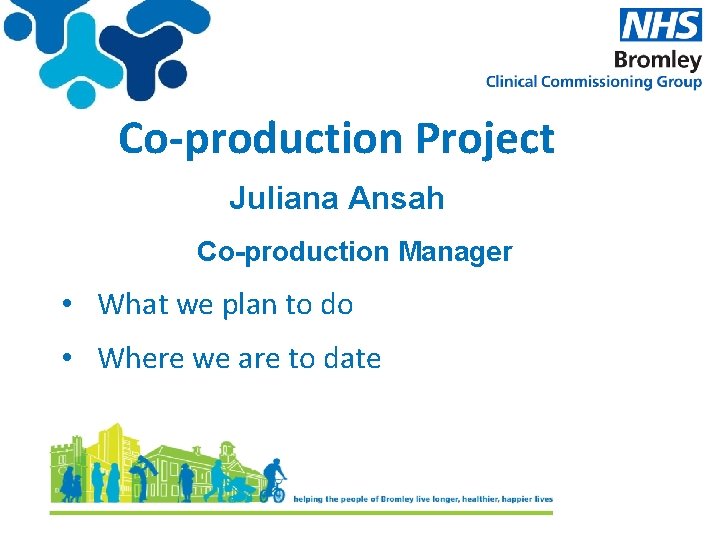 NHS
Bromley
Clinical Commissioning Group

Co-production Project

Juliana Ansah

Co-production Manager

• What we plan to do
• Where we are to date

helping the people of Bromley live longer, healthier, happier lives